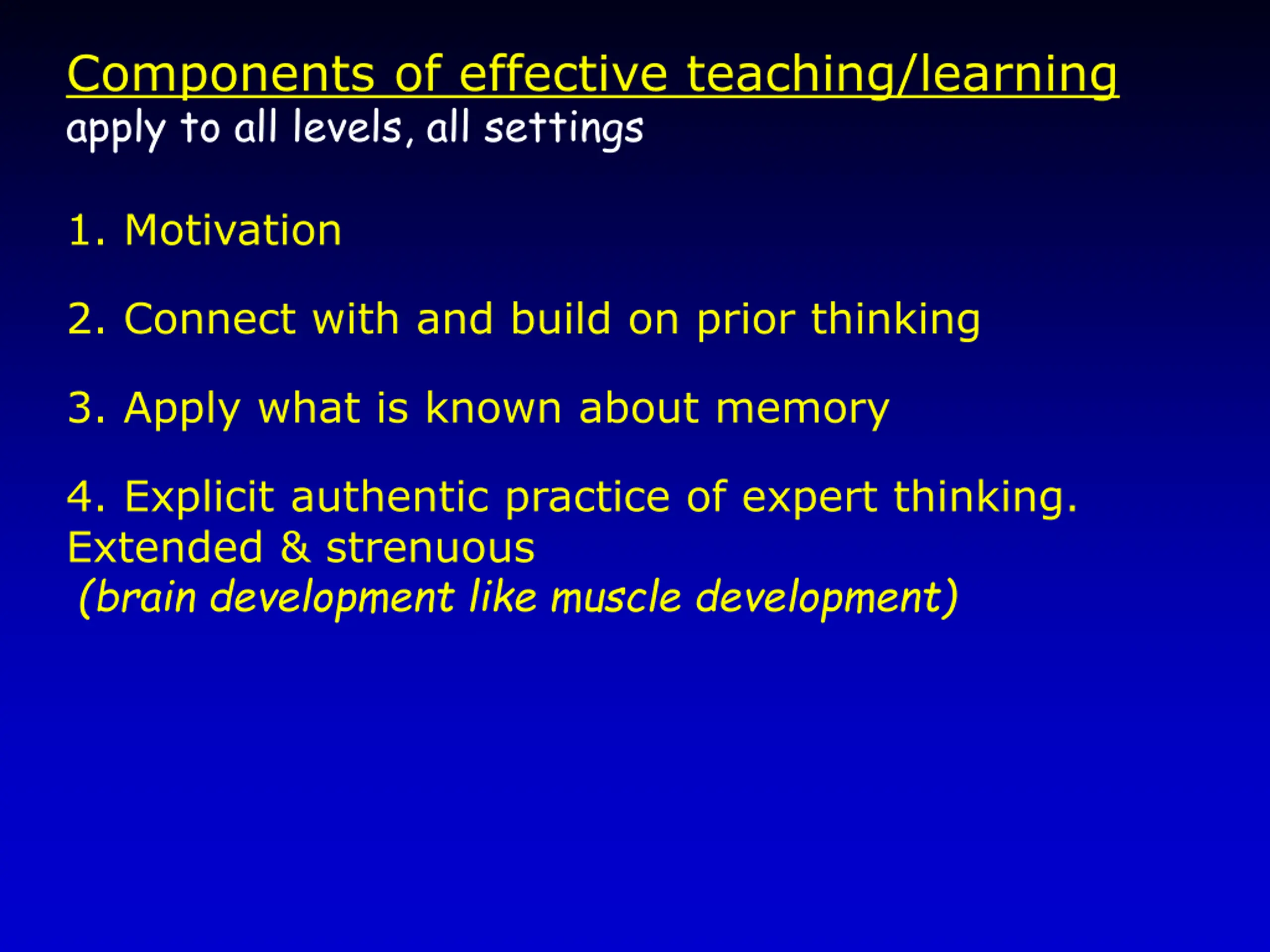 Components of effective teaching/learning
apply to all levels, all settings

1. Motivation

2. Connect with and build on prior thinking

3. Apply what is known about memory

4. Explicit authentic practice of expert thinking. Extended & strenuous
(brain development like muscle development)